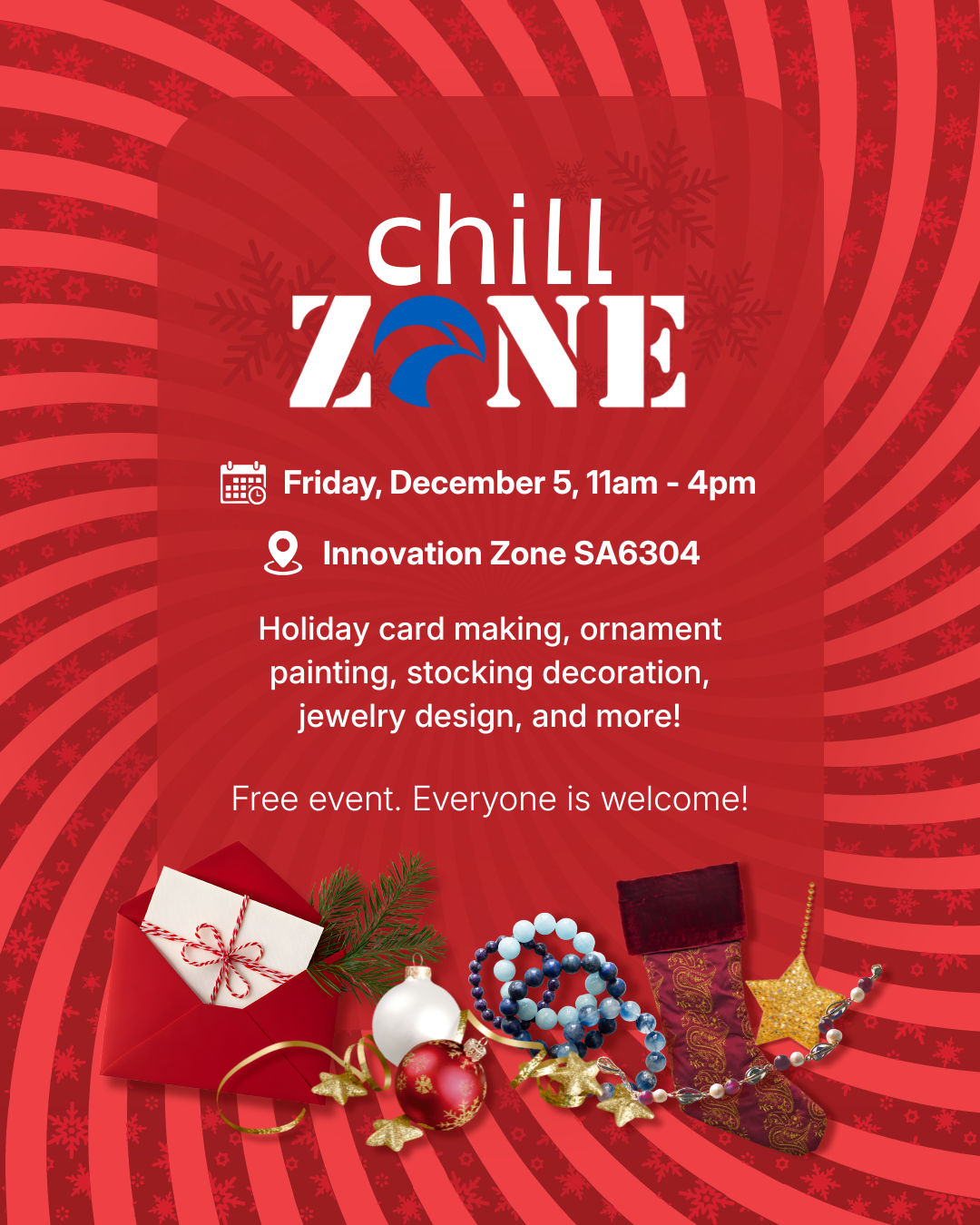 chill ZONE

Friday, December 5, 11am - 4pm

Innovation Zone SA6304

Holiday card making, ornament painting, stocking decoration, jewelry design, and more!

Free event. Everyone is welcome!